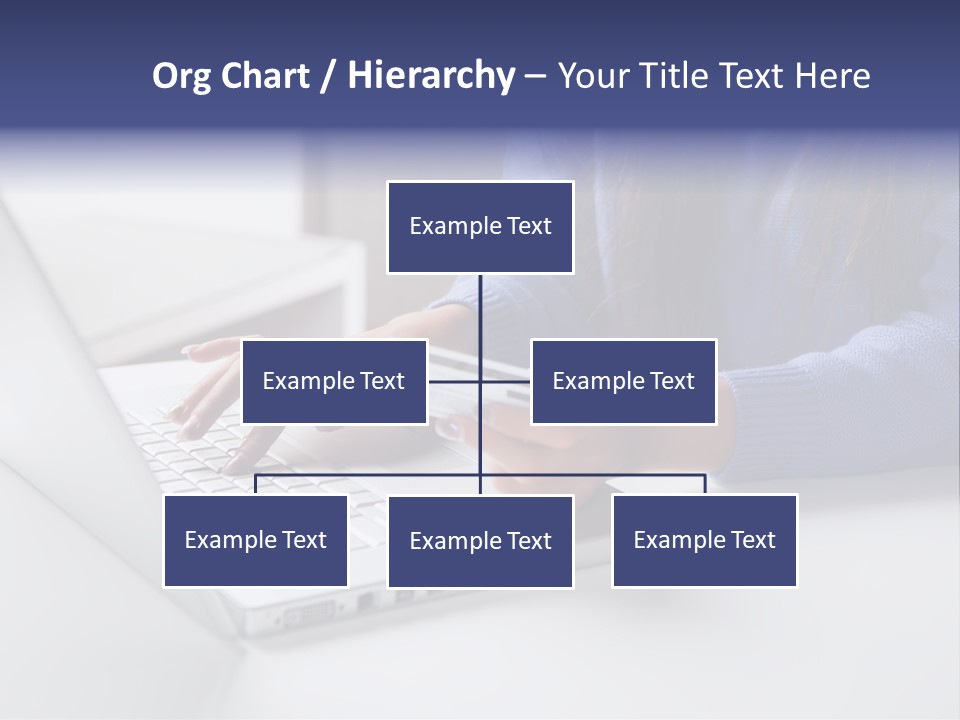 Org Chart / Hierarchy – Your Title Text Here

Example Text

Example Text

Example Text

Example Text

Example Text

Example Text